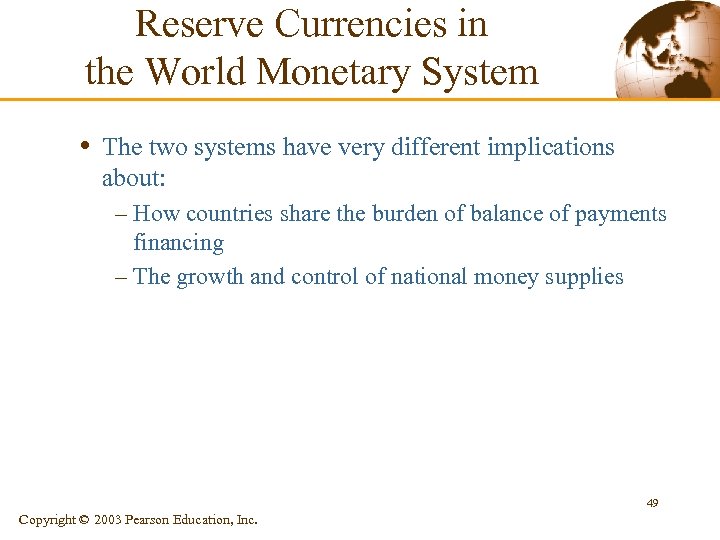 Reserve Currencies in the World Monetary System

• The two systems have very different implications about:

– How countries share the burden of balance of payments financing

– The growth and control of national money supplies

49

Copyright © 2003 Pearson Education, Inc.